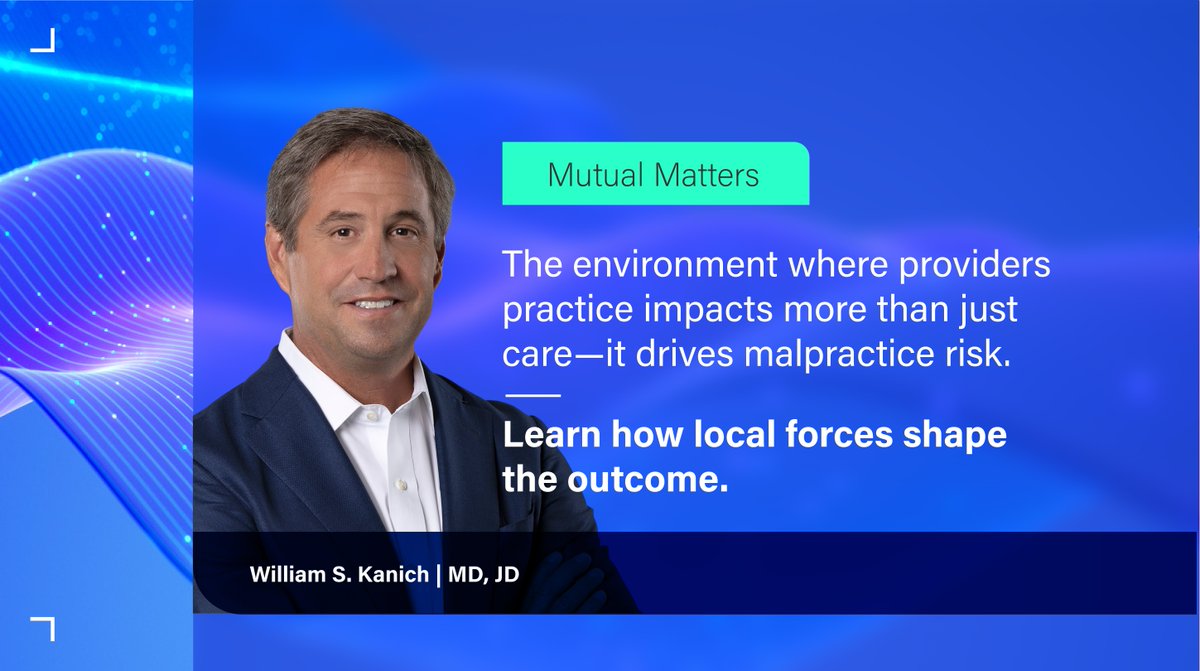 Mutual Matters

The environment where providers practice impacts more than just care—it drives malpractice risk.

Learn how local forces shape the outcome.

William S. Kanich | MD, JD